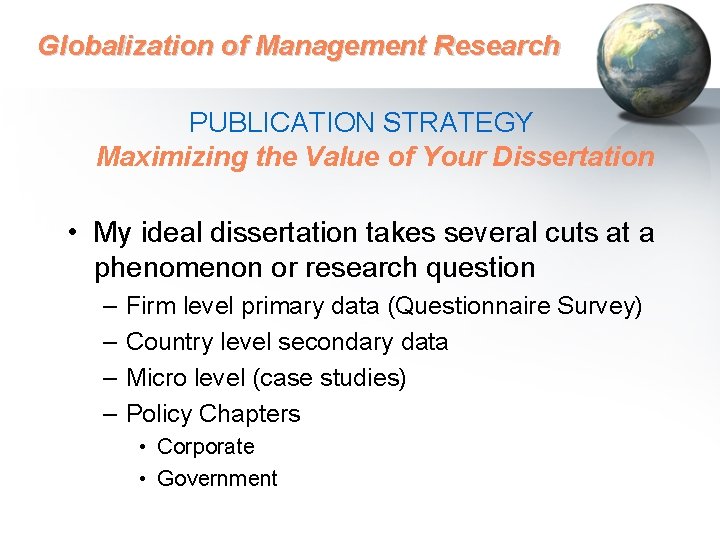 Globalization of Management Research

PUBLICATION STRATEGY
Maximizing the Value of Your Dissertation

• My ideal dissertation takes several cuts at a phenomenon or research question
– Firm level primary data (Questionnaire Survey)
– Country level secondary data
– Micro level (case studies)
– Policy Chapters
• Corporate
• Government